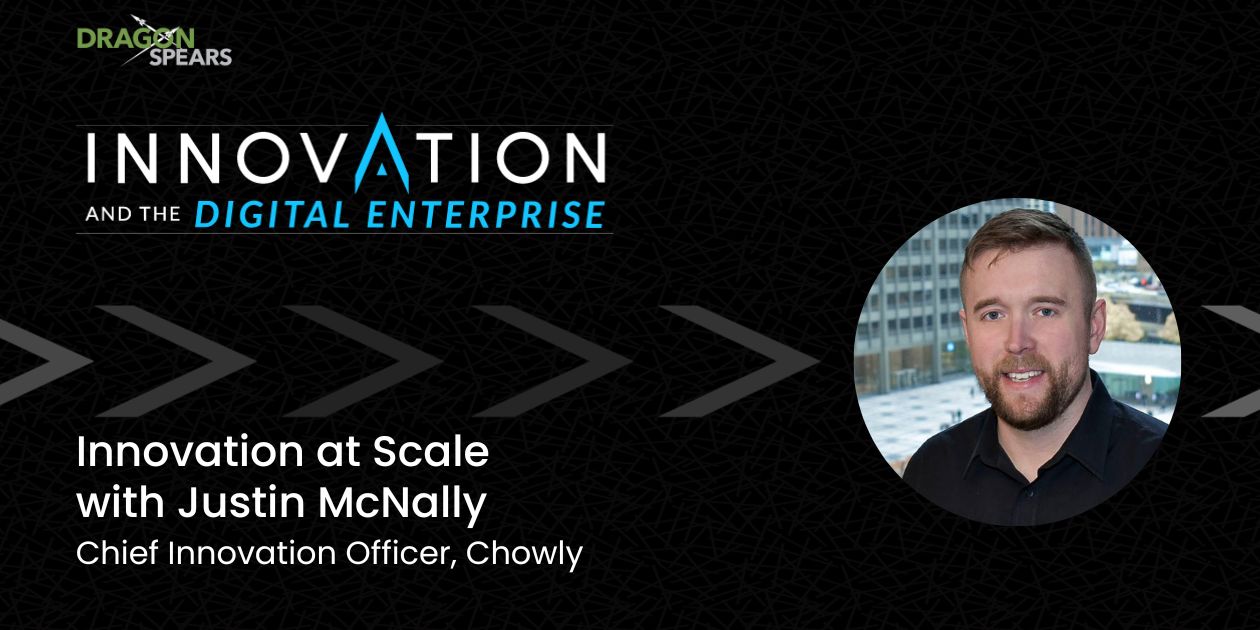 DRAGON SPEARS

INNOVATION
AND THE DIGITAL ENTERPRISE

Innovation at Scale with Justin McNally
Chief Innovation Officer, Chowly